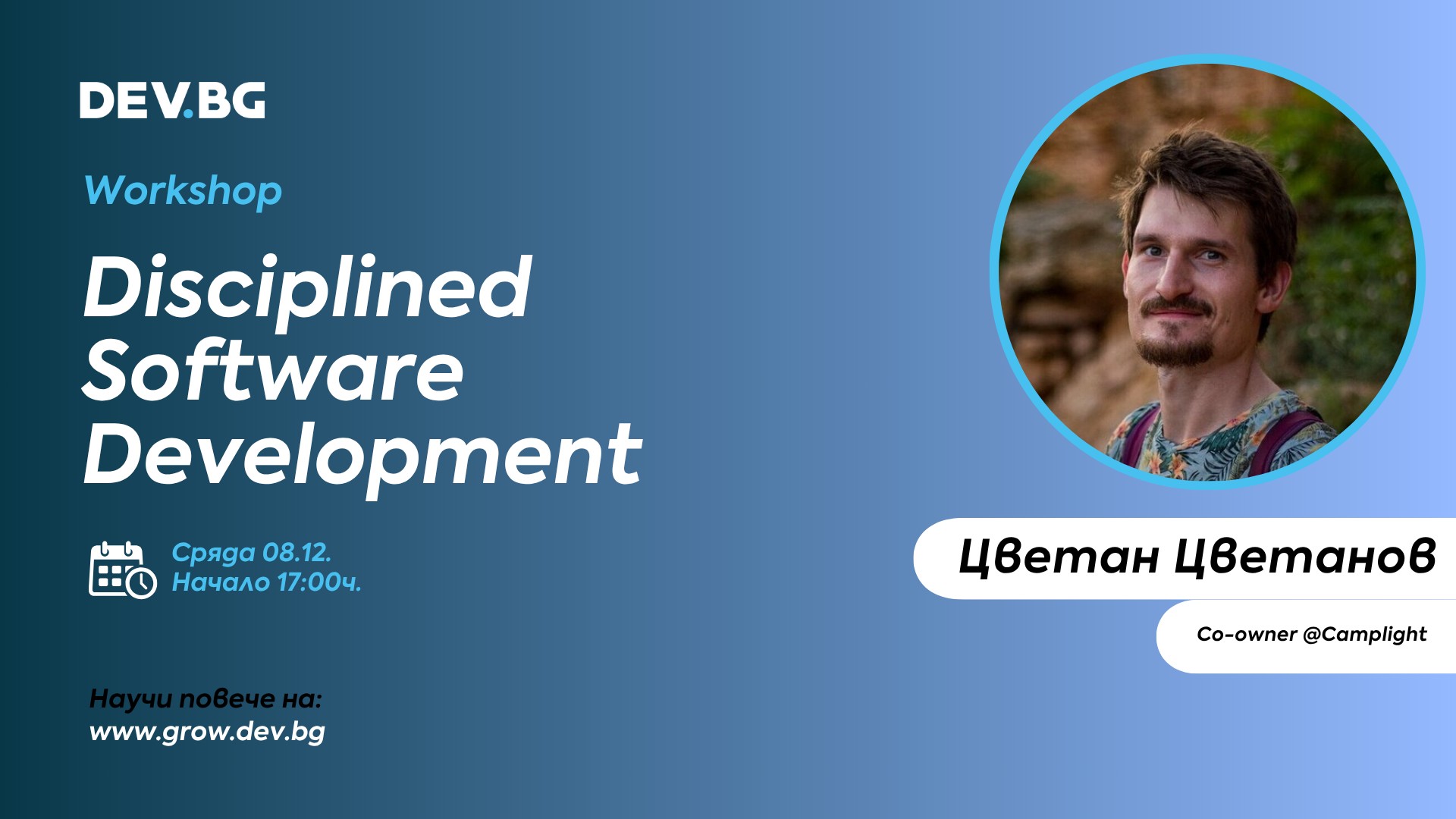 DEV.BG

Workshop

Disciplined Software Development

Сряда 08.12.
Начало 17:00ч.

Научи повече на:
www.grow.dev.bg

Цветан Цветанов

Co-owner @Camplight